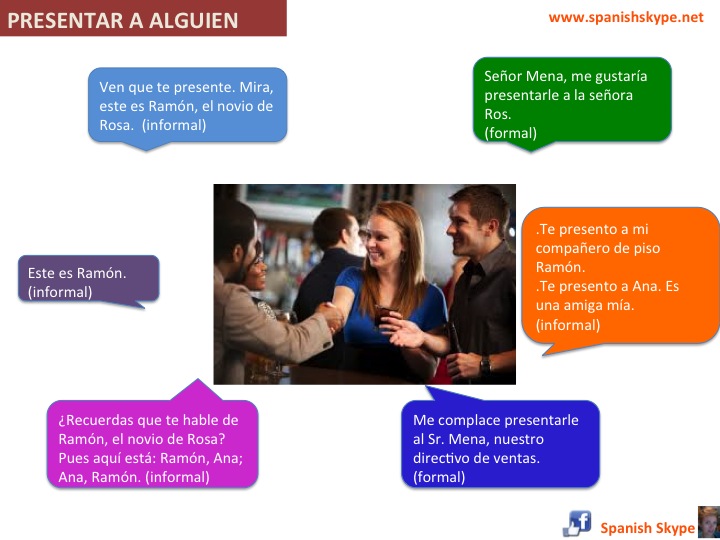 PRESENTAR A ALGUIEN

www.spanishskype.net

Ven que te presente. Mira, este es Ramón, el novio de Rosa. (informal)

Señor Mena, me gustaría presentarle a la señora Ros.
(formal)

Este es Ramón.
(informal)

.Te presento a mi compañero de piso Ramón.
.Te presento a Ana. Es una amiga mía.
(informal)

¿Recuerdas que te hable de Ramón, el novio de Rosa? Pues aquí está: Ramón, Ana; Ana, Ramón. (informal)

Me complace presentarle al Sr. Mena, nuestro directivo de ventas.
(formal)

Spanish Skype